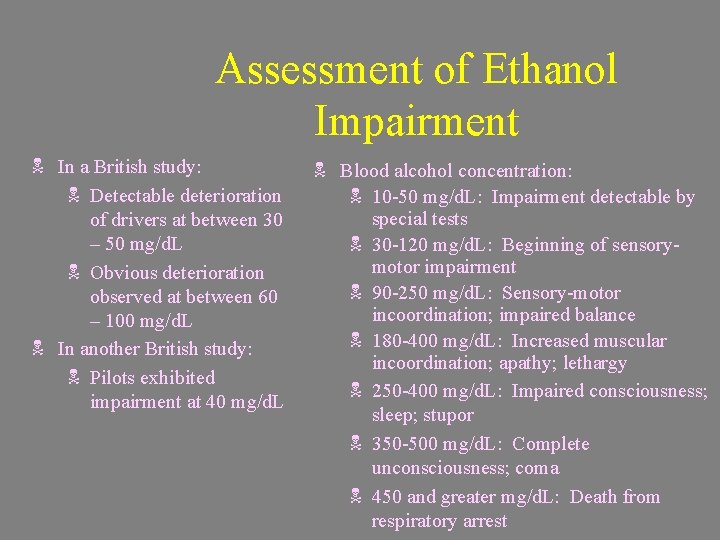 Assessment of Ethanol Impairment

In a British study:

Detectable deterioration of drivers at between 30 – 50 mg/dL

Obvious deterioration observed at between 60 – 100 mg/dL

In another British study:

Pilots exhibited impairment at 40 mg/dL

Blood alcohol concentration:

10-50 mg/dL: Impairment detectable by special tests

30-120 mg/dL: Beginning of sensory-motor impairment

90-250 mg/dL: Sensory-motor incoordination; impaired balance

180-400 mg/dL: Increased muscular incoordination; apathy; lethargy

250-400 mg/dL: Impaired consciousness; sleep; stupor

350-500 mg/dL: Complete unconsciousness; coma

450 and greater mg/dL: Death from respiratory arrest